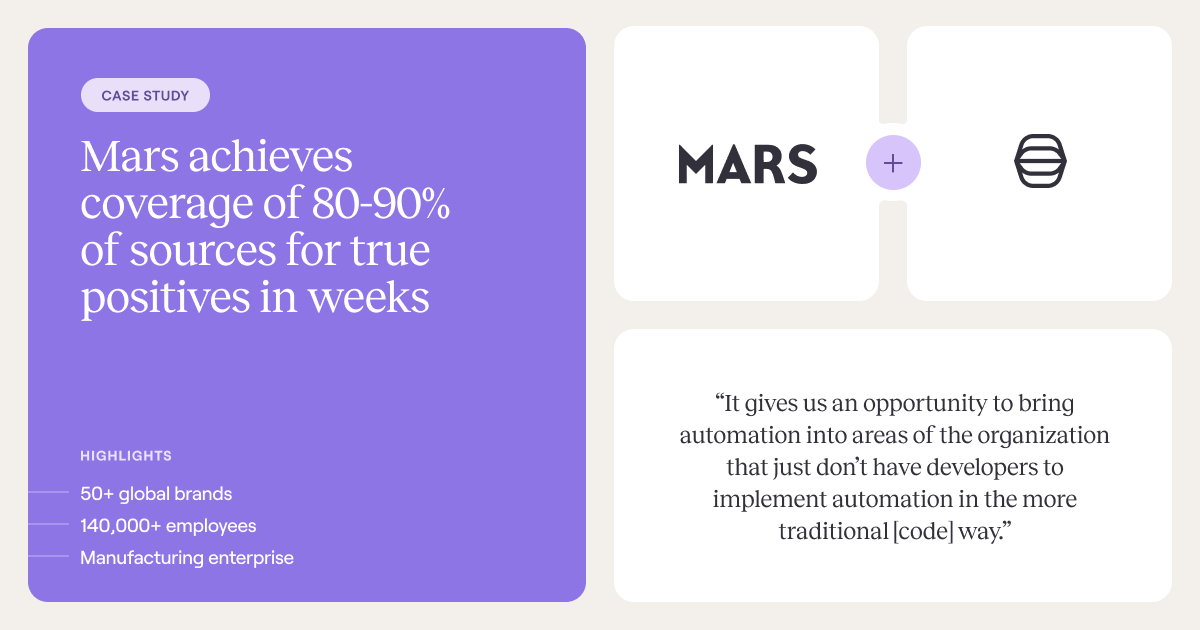 CASE STUDY

Mars achieves coverage of 80-90% of sources for true positives in weeks

HIGHLIGHTS

50+ global brands

140,000+ employees

Manufacturing enterprise

MARS

+

“It gives us an opportunity to bring automation into areas of the organization that just don’t have developers to implement automation in the more traditional [code] way.”